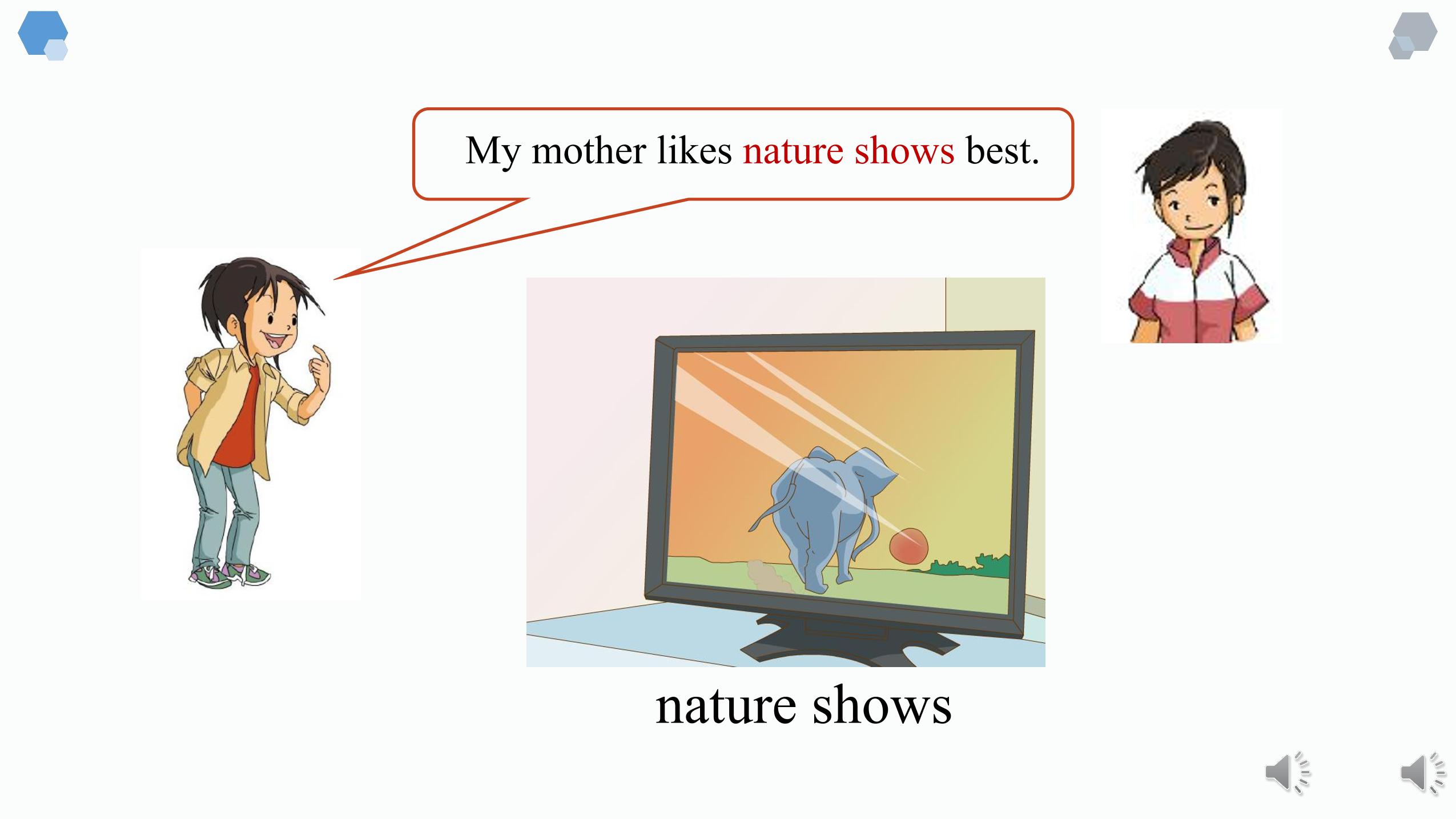 My mother likes nature shows best.

nature shows